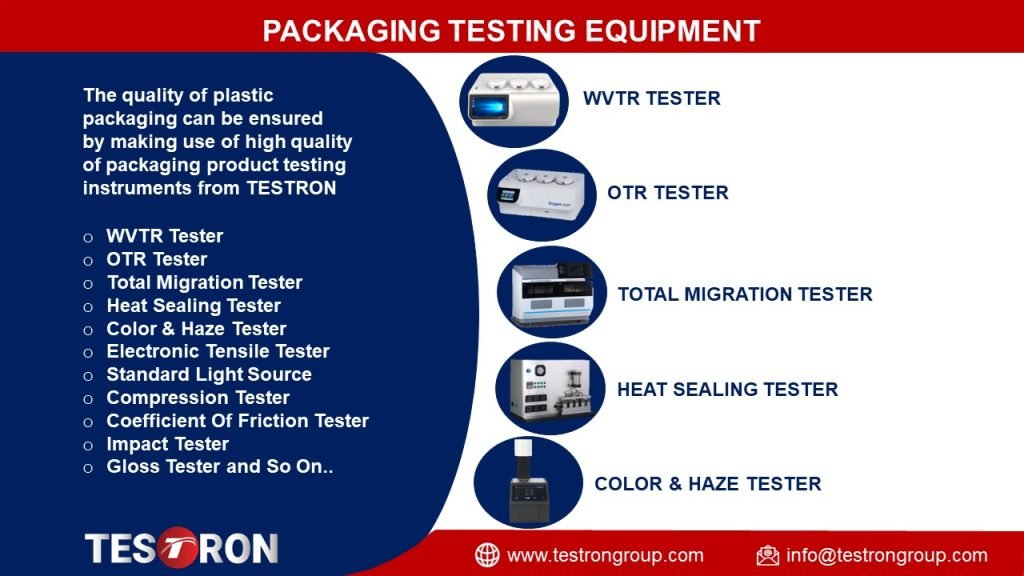 PACKAGING TESTING EQUIPMENT

The quality of plastic packaging can be ensured by making use of high quality of packaging product testing instruments from TESTRON

o WVTR Tester
o OTR Tester
o Total Migration Tester
o Heat Sealing Tester
o Color & Haze Tester
o Electronic Tensile Tester
o Standard Light Source
o Compression Tester
o Coefficient Of Friction Tester
o Impact Tester
o Gloss Tester and So On..

WVTR TESTER

OTR TESTER

TOTAL MIGRATION TESTER

HEAT SEALING TESTER

COLOR & HAZE TESTER

TESTRON

www.testrongroup.com

info@testrongroup.com